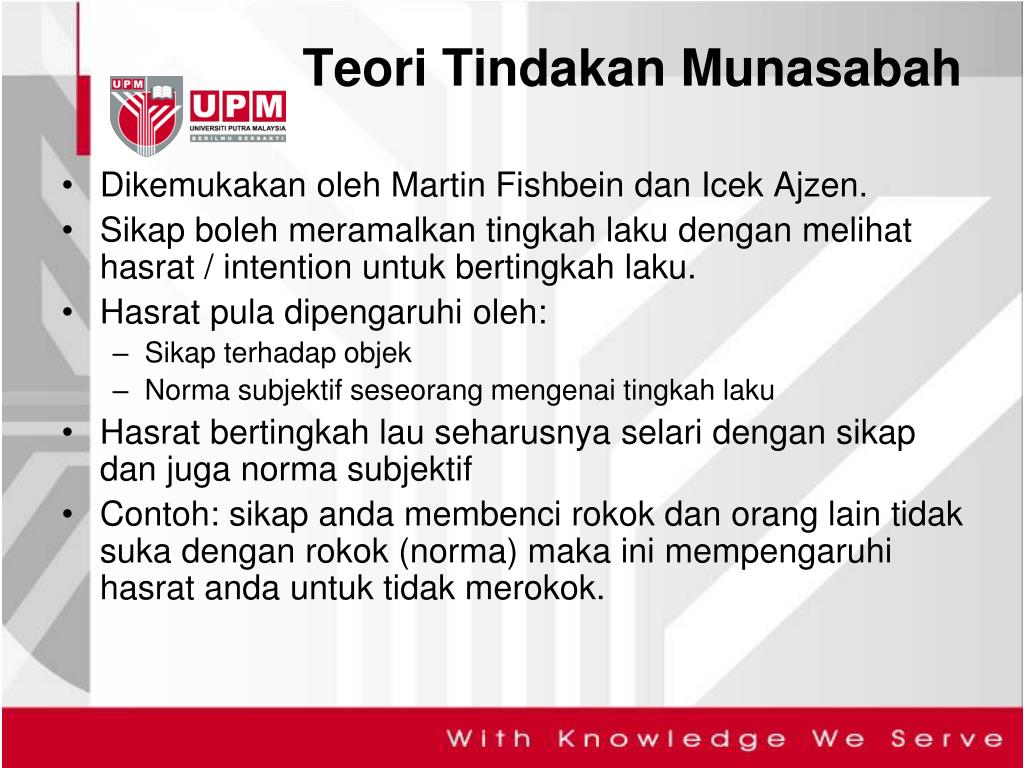 UPM
UPM
UNIVERSITI PUTRA MALAYSIA
BERILMU BERBAKTI

Teori Tindakan Munasabah

• Dikemukakan oleh Martin Fishbein dan Icek Ajzen.
• Sikap boleh meramalkan tingkah laku dengan melihat hasrat / intention untuk bertingkah laku.
• Hasrat pula dipengaruhi oleh:
– Sikap terhadap objek
– Norma subjektif seseorang mengenai tingkah laku
• Hasrat bertingkah lau seharusnya selari dengan sikap dan juga norma subjektif
• Contoh: sikap anda membenci rokok dan orang lain tidak suka dengan rokok (norma) maka ini mempengaruhi hasrat anda untuk tidak merokok.

With Knowledge We Serve